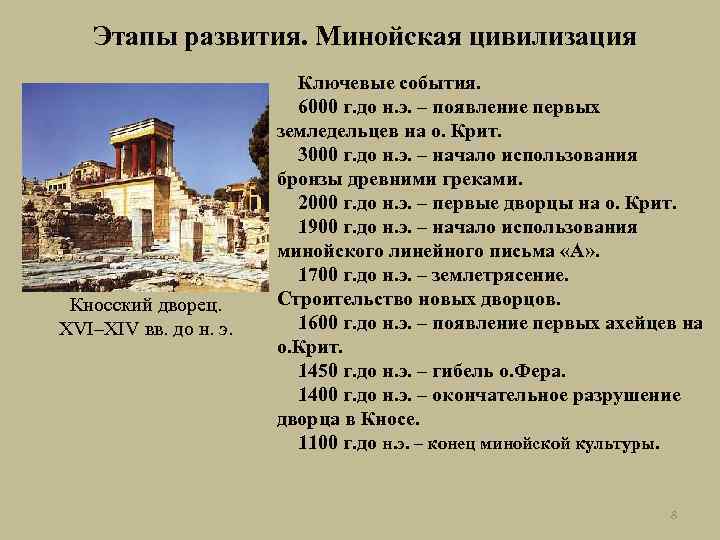 Этапы развития. Минойская цивилизация

Кносский дворец. XVI–XIV вв. до н. э.

Ключевые события.

6000 г.до н.э. – появление первых земледельцев на о. Крит.

3000 г.до н.э. – начало использования бронзы древними греками.

2000 г.до н.э. – первые дворцы на о. Крит.

1900 г.до н.э. – начало использования минойского линейного письма «А».

1700 г.до н.э. – землетрясение. Строительство новых дворцов.

1600 г.до н.э. – появление первых ахейцев на о.Крит.

1450 г.до н.э. – гибель о.Фера.

1400 г.до н.э. – окончательное разрушение дворца в Кносе.

1100 г.до н.э. – конец минойской культуры.

8